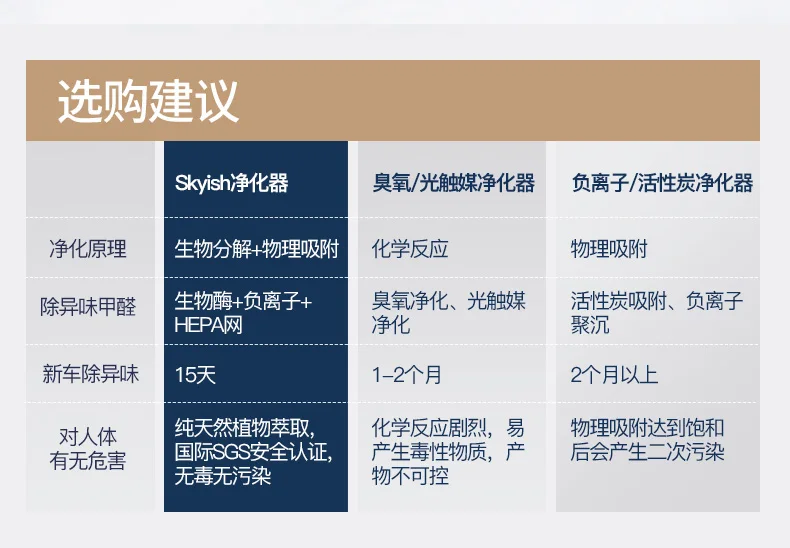 选购建议

|  | Skyish净化器 | 臭氧/光触媒净化器 | 负离子/活性炭净化器 |
|---|---|---|---|
| 净化原理 | 生物分解+物理吸附 | 化学反应 | 物理吸附 |
| 除异味甲醛 | 生物酶+负离子+HEPA网 | 臭氧净化、光触媒净化 | 活性炭吸附、负离子聚沉 |
| 新车除异味 | 15天 | 1-2个月 | 2个月以上 |
| 对人体有无危害 | 纯天然植物萃取，国际SGS安全认证，无毒无污染 | 化学反应剧烈，易产生毒性物质，产物不可控 | 物理吸附达到饱和后会产生二次污染 |